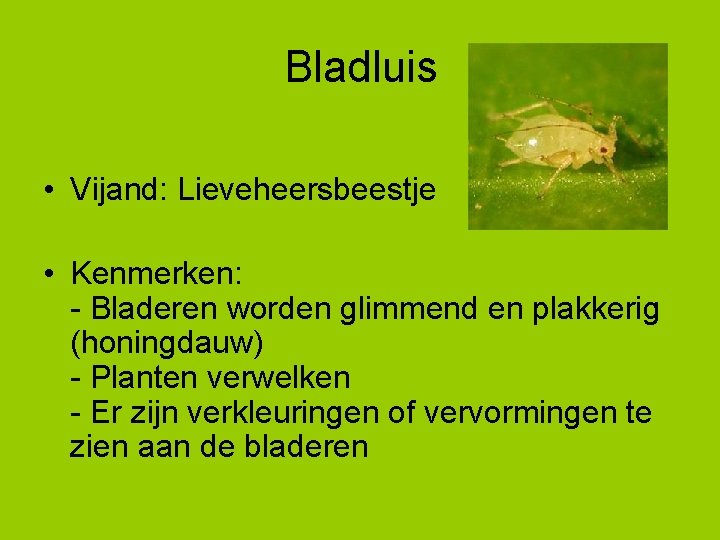 Bladluis

• Vijand: Lieveheersbeestje

• Kenmerken:
- Bladeren worden glimmend en plakkerig (honingdauw)
- Planten verwelken
- Er zijn verkleuringen of vervormingen te zien aan de bladeren